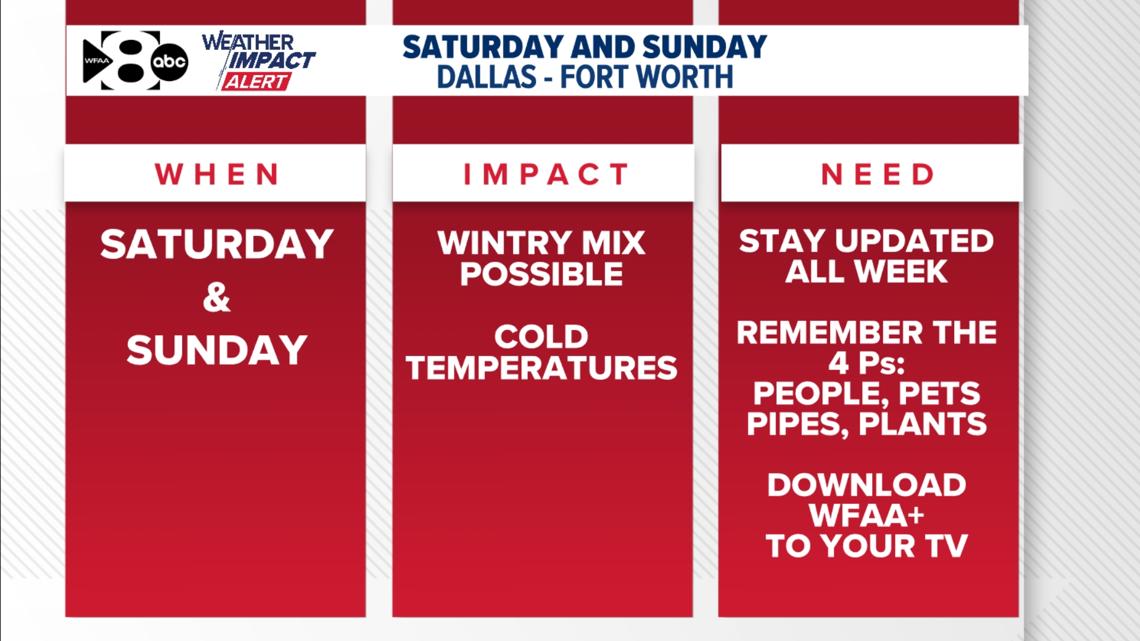 WFAA 8 abc
WEATHER IMPACT ALERT

SATURDAY AND SUNDAY
DALLAS - FORT WORTH

WHEN

SATURDAY & SUNDAY

IMPACT

WINTRY MIX POSSIBLE

COLD TEMPERATURES

NEED

STAY UPDATED ALL WEEK

REMEMBER THE 4 Ps: PEOPLE, PETS PIPES, PLANTS

DOWNLOAD WFAA+ TO YOUR TV